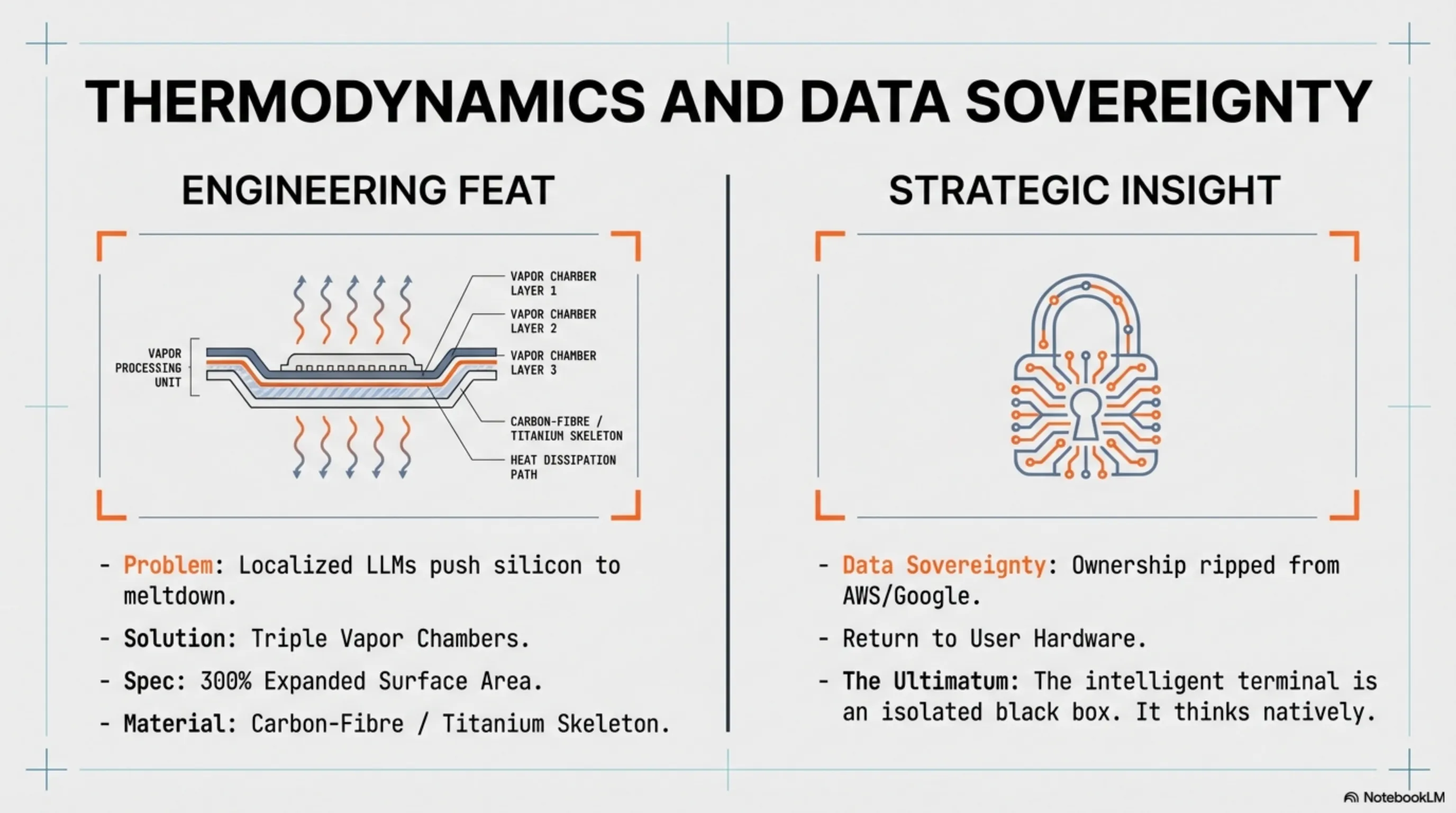 THERMODYNAMICS AND DATA SOVEREIGNTY

ENGINEERING FEAT

VAPOR PROCESSING UNIT

VAPOR CHARBER LAYER 1

VAPOR CHARBER LAYER 2

VAPOR CHAMBER LAYER 3

CARBON-FIBRE / TITANIUM SKELETON

HEAT DISSIPATION PATH

- Problem: Localized LLMs push silicon to meltdown.

- Solution: Triple Vapor Chambers.

- Spec: 300% Expanded Surface Area.

- Material: Carbon-Fibre / Titanium Skeleton.

STRATEGIC INSIGHT

- Data Sovereignty: Ownership ripped from AWS/Google.

- Return to User Hardware.

- The Ultimatum: The intelligent terminal is an isolated black box. It thinks natively.

NotebookLM